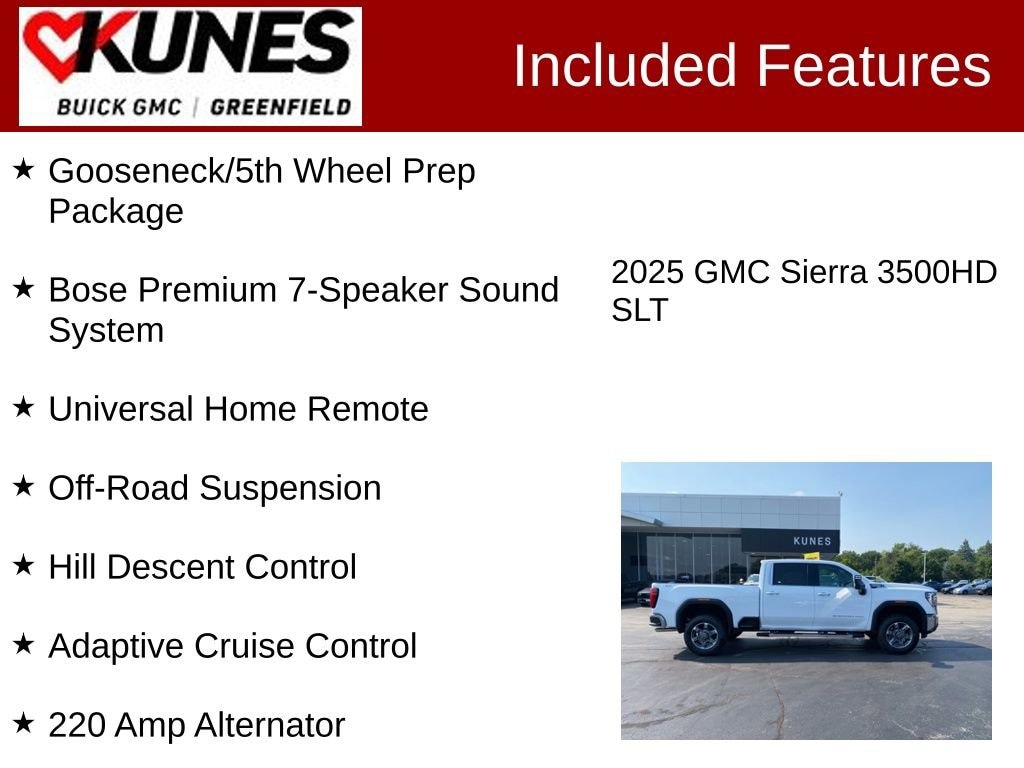 KUNES
BUICK GMC | GREENFIELD

Included Features

★ Gooseneck/5th Wheel Prep Package

★ Bose Premium 7-Speaker Sound System

★ Universal Home Remote

★ Off-Road Suspension

★ Hill Descent Control

★ Adaptive Cruise Control

★ 220 Amp Alternator

2025 GMC Sierra 3500HD SLT

KUNES